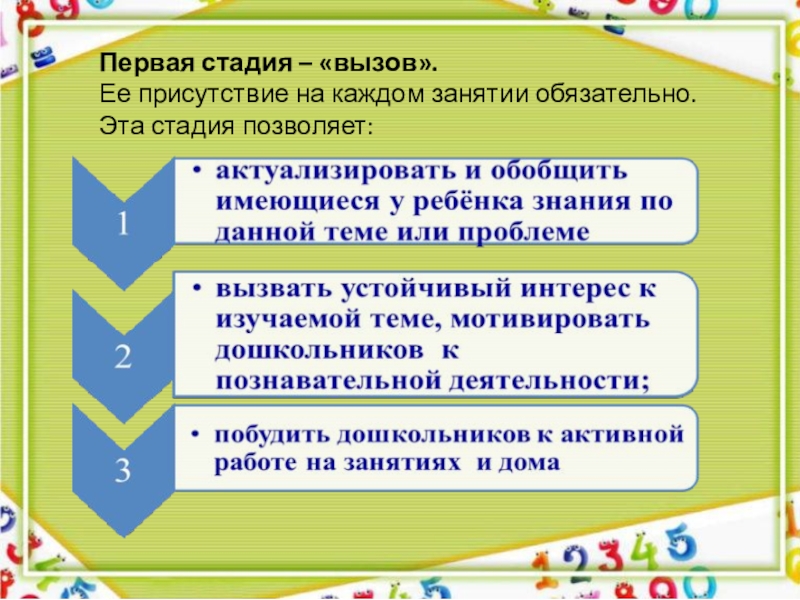 Первая стадия – «вызов».
Ее присутствие на каждом занятии обязательно.
Эта стадия позволяет:

1

• актуализировать и обобщить имеющиеся у ребёнка знания по данной теме или проблеме

2

• вызвать устойчивый интерес к изучаемой теме, мотивировать дошкольников к познавательной деятельности;

3

• побудить дошкольников к активной работе на занятиях и дома